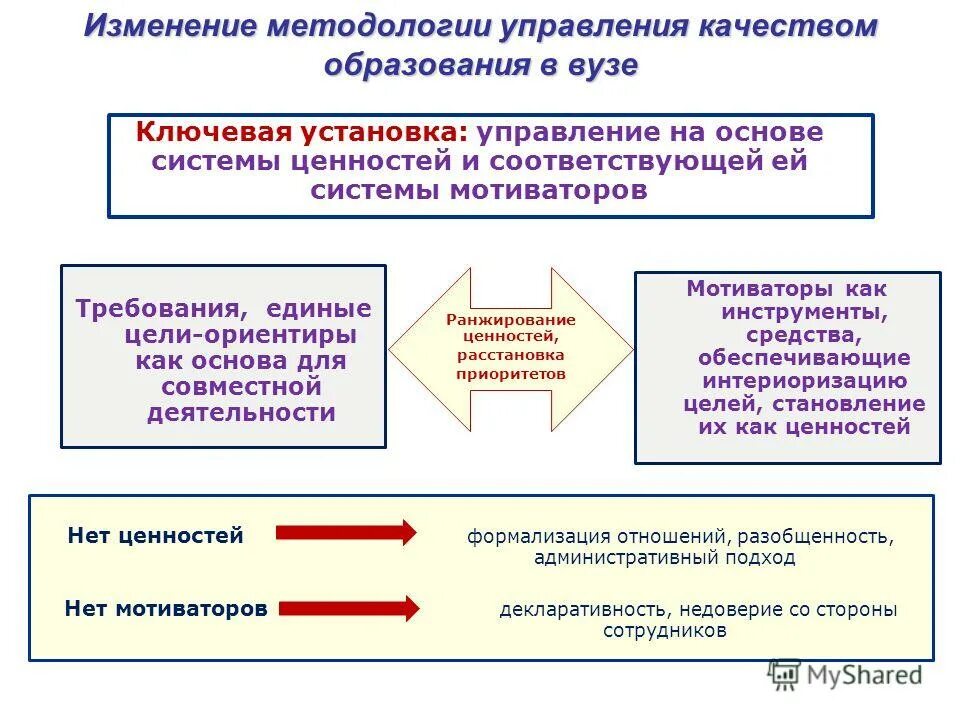 Изменение методологии управления качеством образования в вузе

Ключевая установка: управление на основе системы ценностей и соответствующей ей системы мотиваторов

Требования, единые цели-ориентиры как основа для совместной деятельности

Ранжирование ценностей, расстановка приоритетов

Мотиваторы как инструменты, средства, обеспечивающие интериоризацию целей, становление их как ценностей

Нет ценностей

формализация отношений, разобщенность, административный подход

Нет мотиваторов

декларативность, недоверие со стороны сотрудников

MyShared